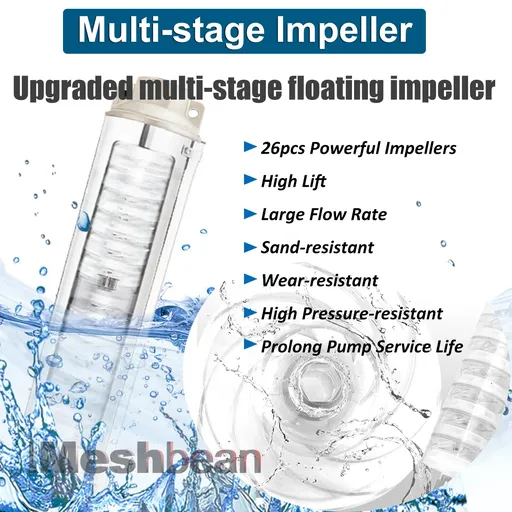 Multi-stage Impeller

Upgraded multi-stage floating impeller

26pcs Powerful Impellers

High Lift

Large Flow Rate

Sand-resistant

Wear-resistant

High Pressure-resistant

Prolong Pump Service Life

Meshbean